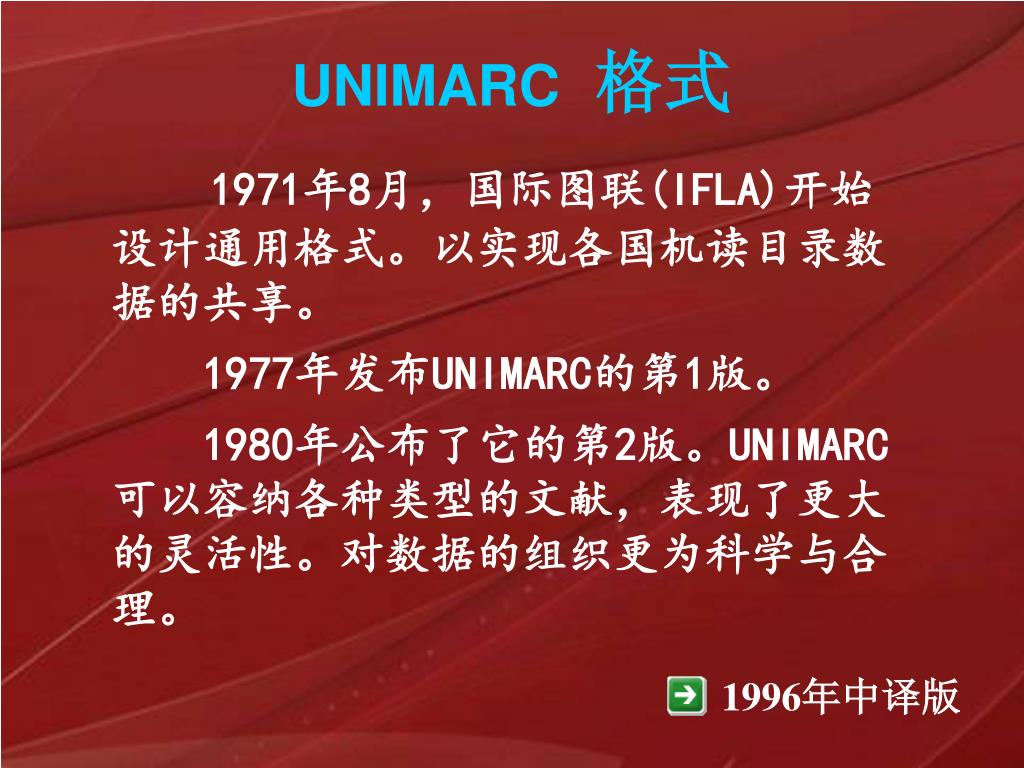 UNIMARC 格式

1971年8月，国际图联(IFLA)开始设计通用格式。以实现各国机读目录数据的共享。

1977年发布UNIMARC的第1版。

1980年公布了它的第2版。UNIMARC可以容纳各种类型的文献，表现了更大的灵活性。对数据的组织更为科学与合理。

1996年中译版